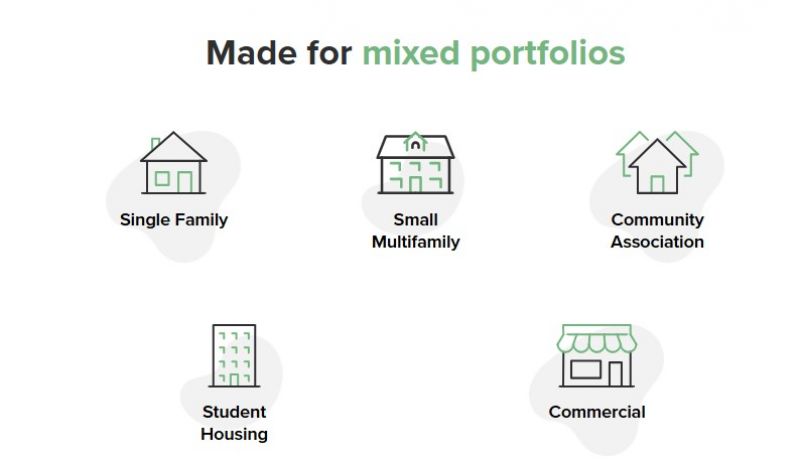 Made for mixed portfolios

Single Family

Small Multifamily

Community Association

Student Housing

Commercial